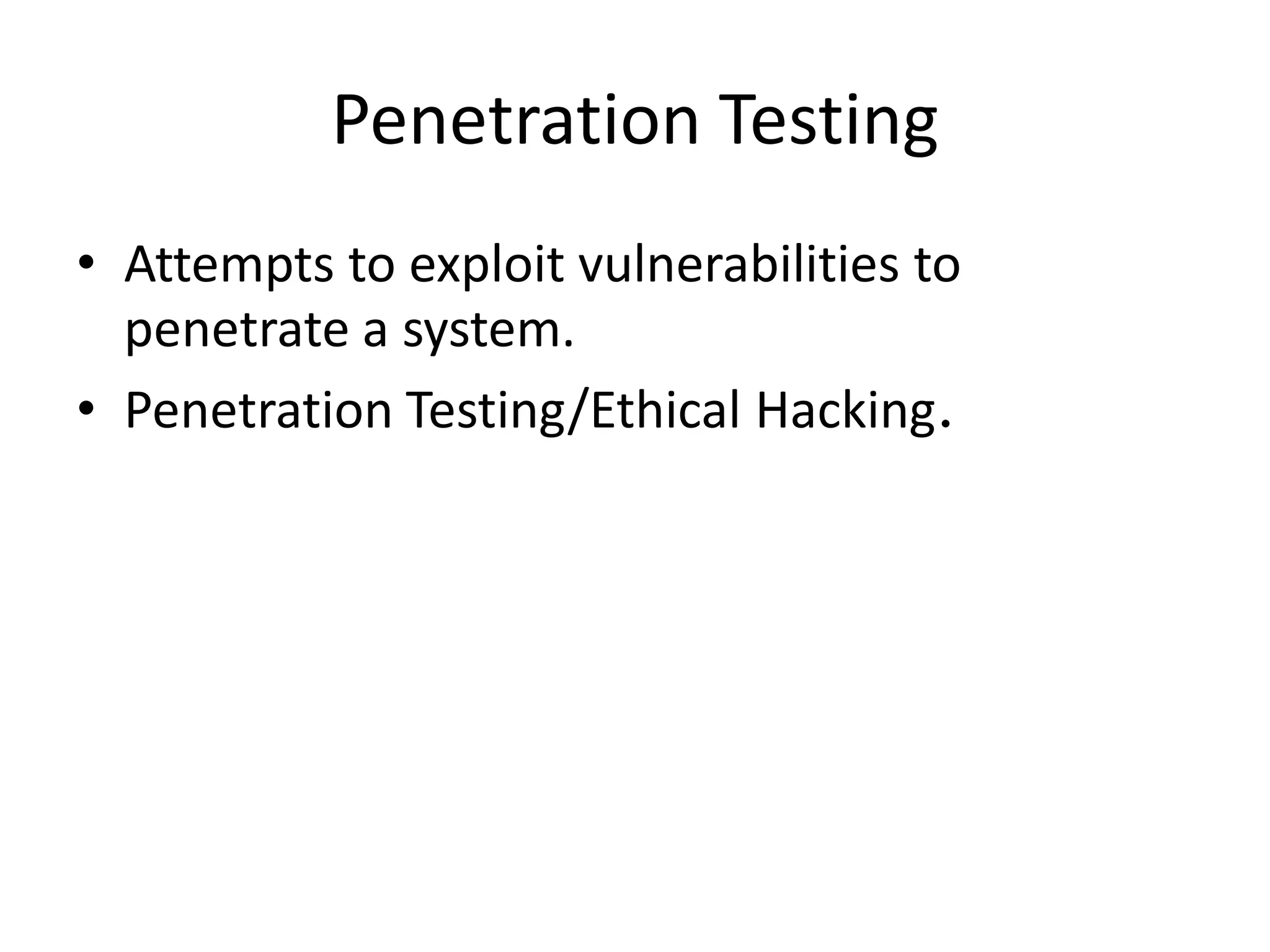 Penetration Testing

• Attempts to exploit vulnerabilities to penetrate a system.
• Penetration Testing/Ethical Hacking.